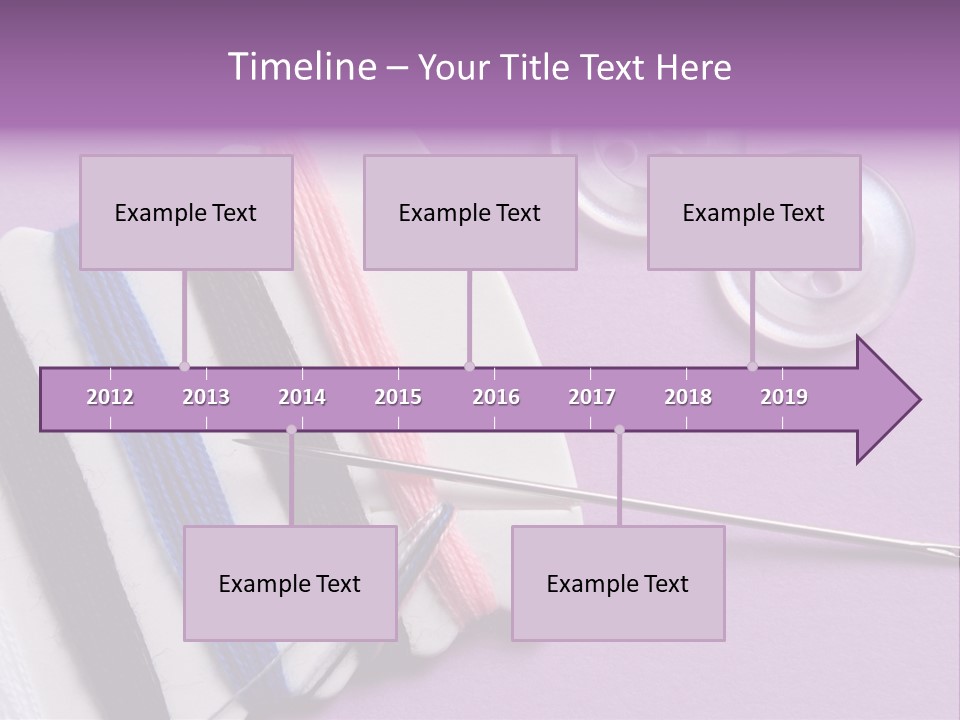 Timeline – Your Title Text Here

Example Text

Example Text

Example Text

2012 2013 2014 2015 2016 2017 2018 2019

Example Text

Example Text